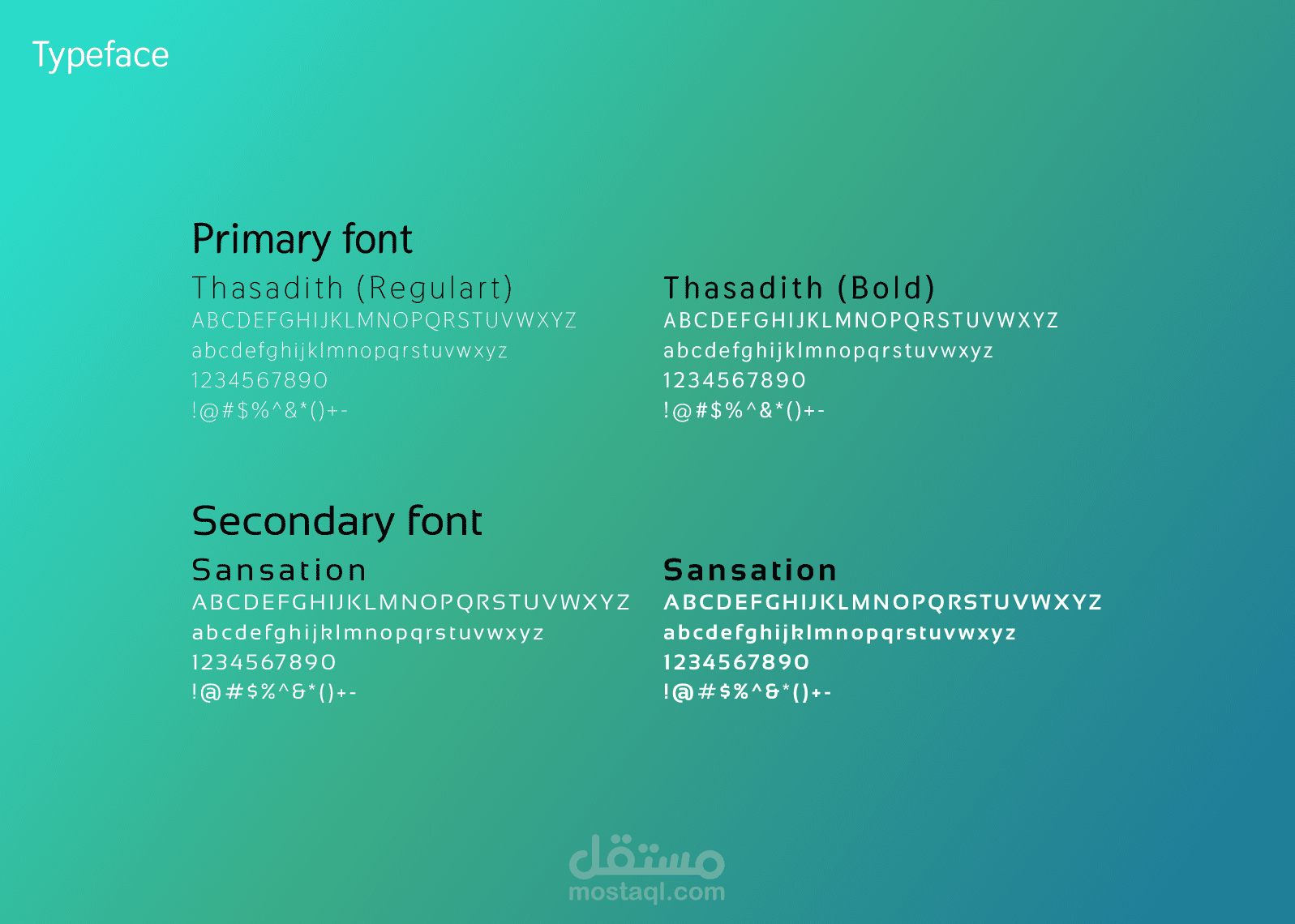 Typeface

Primary font

Thasadith (Regulart)
ABCDEFGHIJKLMNOPQRSTUVWXYZ
abcdefghijklmnopqrstuvwxyz
1234567890
!@#$%^&*()+-

Thasadith (Bold)
ABCDEFGHIJKLMNOPQRSTUVWXYZ
abcdefghijklmnopqrstuvwxyz
1234567890
!@#$%^&*()+-

Secondary font

Sansation
ABCDEFGHIJKLMNOPQRSTUVWXYZ
abcdefghijklmnopqrstuvwxyz
1234567890
!@#$%^&*()+-

Sansation
ABCDEFGHIJKLMNOPQRSTUVWXYZ
abcdefghijklmnopqrstuvwxyz
1234567890
!@#$%^&*()+-

مستقل
mostaql.com